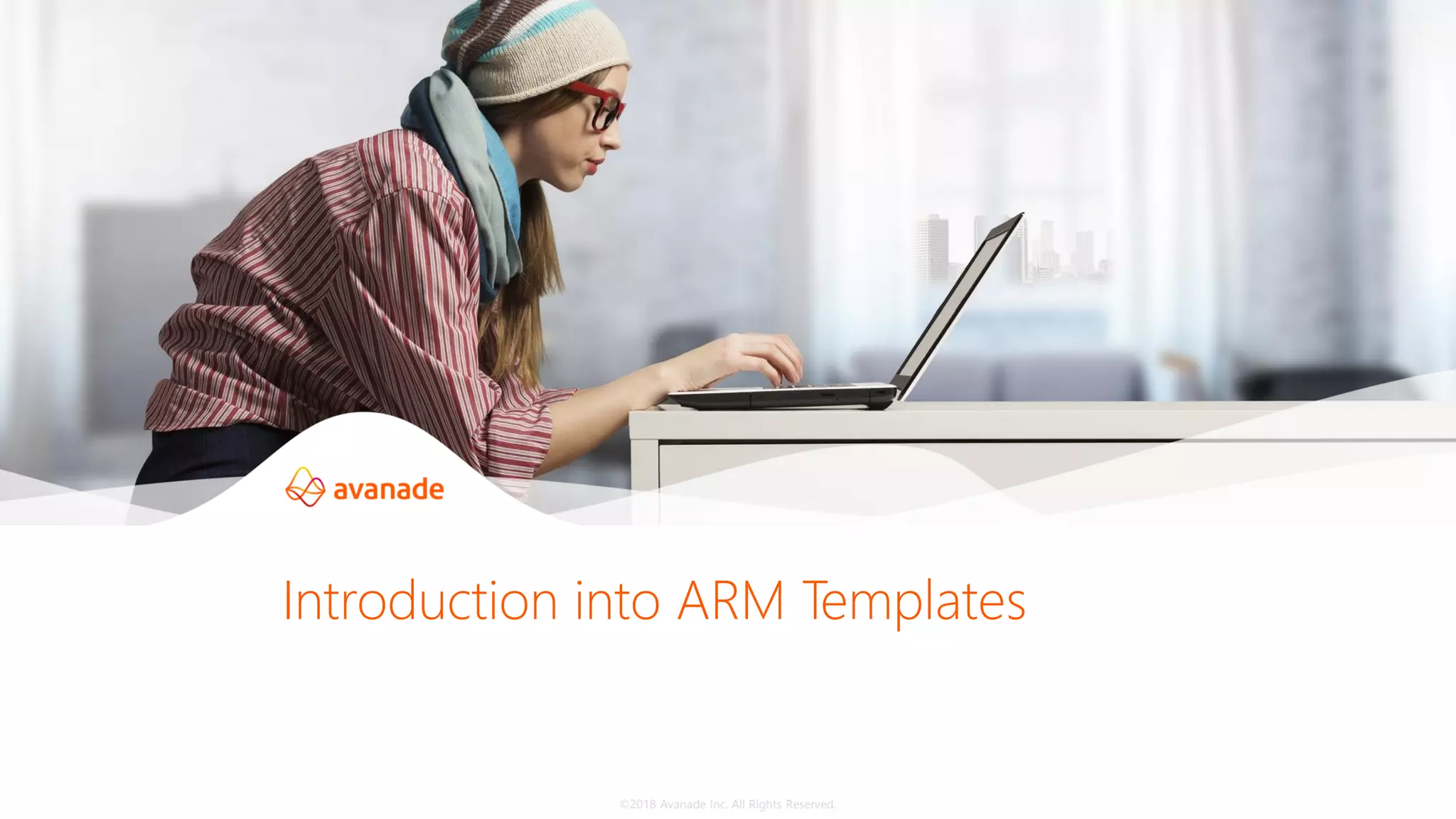 avanade

Introduction into ARM Templates

©2018 Avanade Inc. All Rights Reserved.